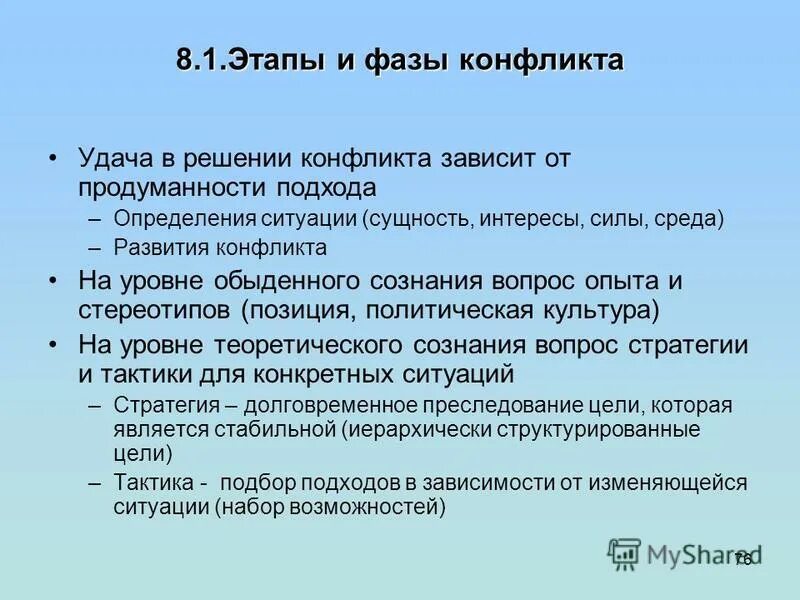 8.1.Этапы и фазы конфликта

• Удача в решении конфликта зависит от продуманности подхода
– Определения ситуации (сущность, интересы, силы, среда)
– Развития конфликта
• На уровне обыденного сознания вопрос опыта и стереотипов (позиция, политическая культура)
• На уровне теоретического сознания вопрос стратегии и тактики для конкретных ситуаций
– Стратегия – долговременное преследование цели, которая является стабильной (иерархически структурированные цели)
– Тактика - подбор подходов в зависимости от изменяющейся ситуации (набор возможностей)

MyShared
76